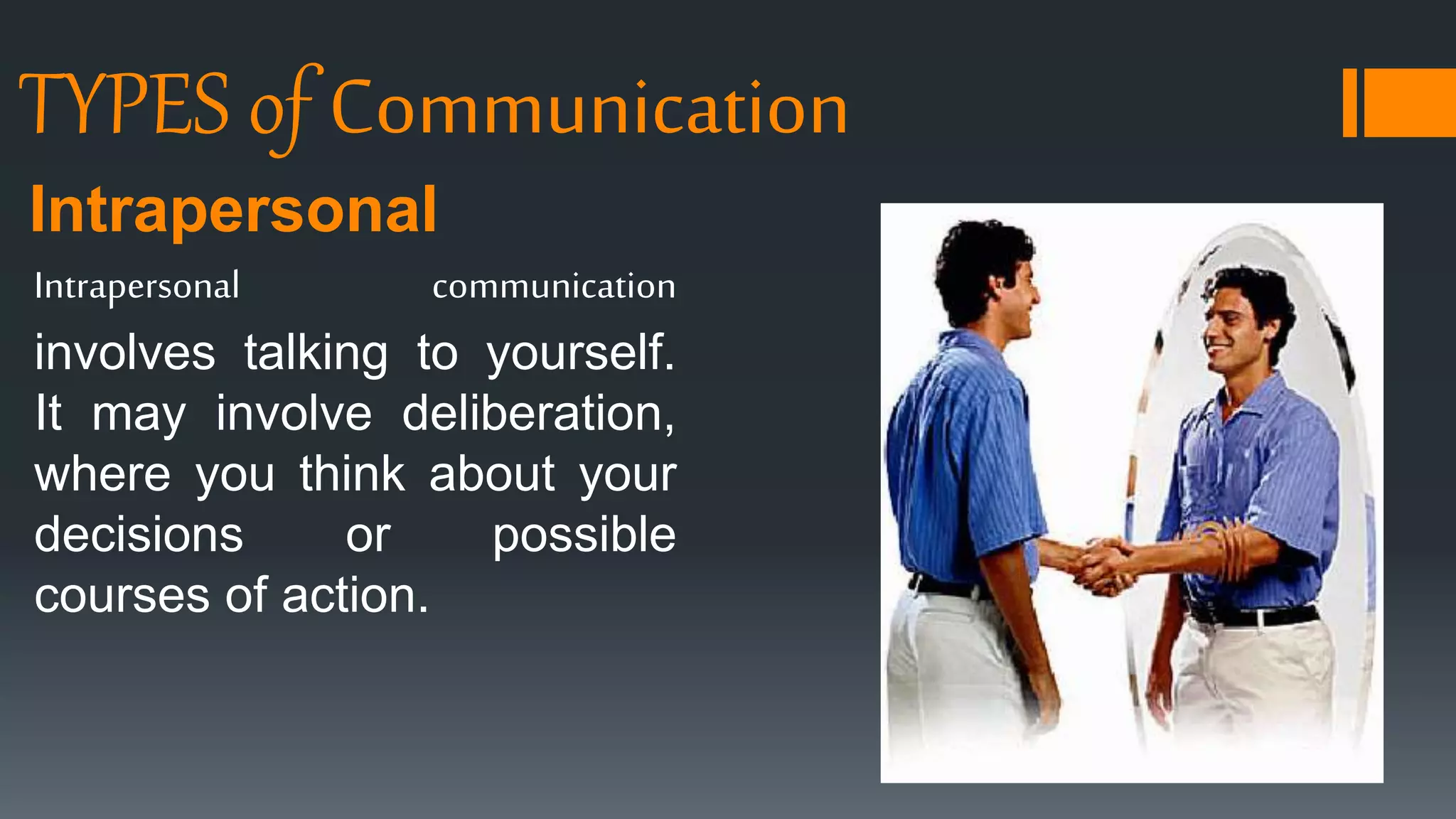 TYPES of Communication

Intrapersonal

Intrapersonal communication involves talking to yourself. It may involve deliberation, where you think about your decisions or possible courses of action.